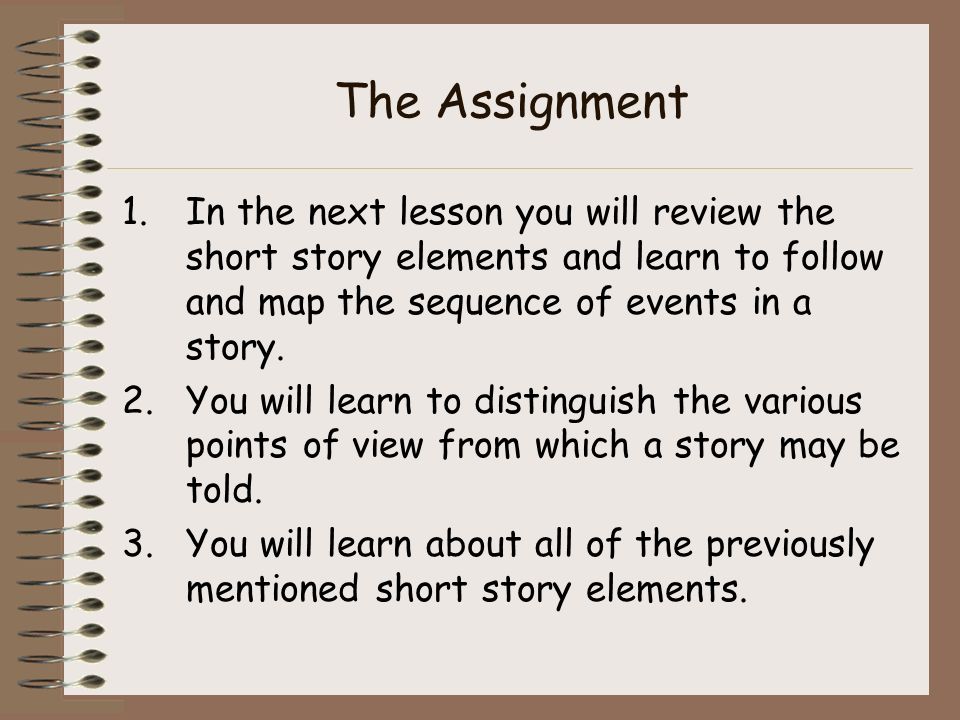 The Assignment

1. In the next lesson you will review the short story elements and learn to follow and map the sequence of events in a story.
2. You will learn to distinguish the various points of view from which a story may be told.
3. You will learn about all of the previously mentioned short story elements.